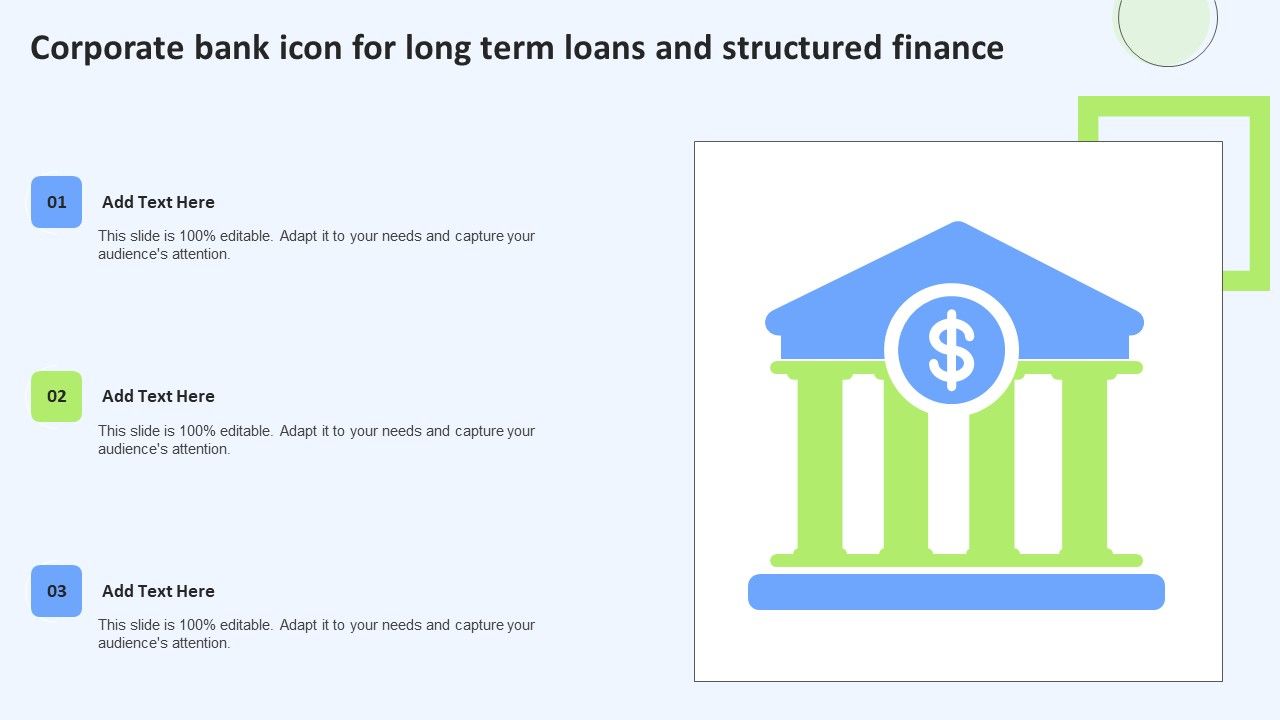 Corporate bank icon for long term loans and structured finance

01

Add Text Here

This slide is 100% editable. Adapt it to your needs and capture your audience's attention.

02

Add Text Here

This slide is 100% editable. Adapt it to your needs and capture your audience's attention.

03

Add Text Here

This slide is 100% editable. Adapt it to your needs and capture your audience's attention.

$